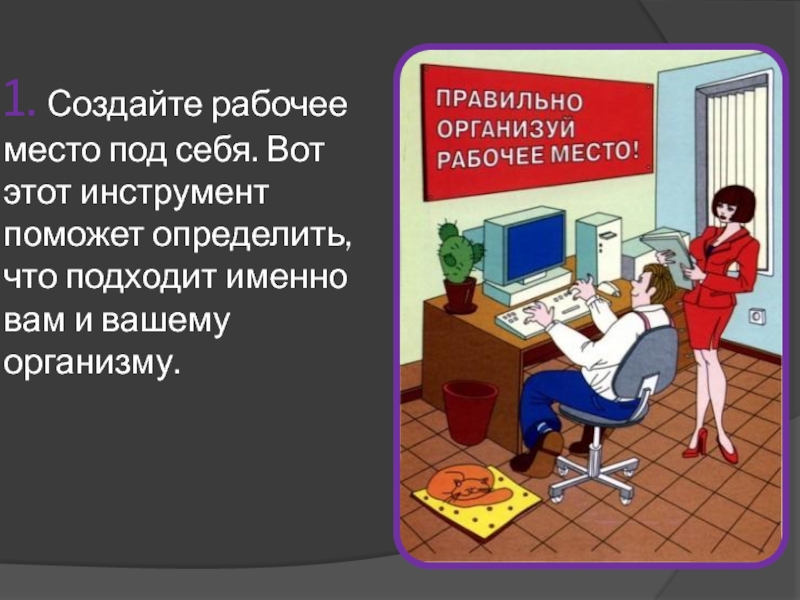 1. Создайте рабочее место под себя. Вот этот инструмент поможет определить, что подходит именно вам и вашему организму.

ПРАВИЛЬНО ОРГАНИЗУЙ РАБОЧЕЕ МЕСТО!